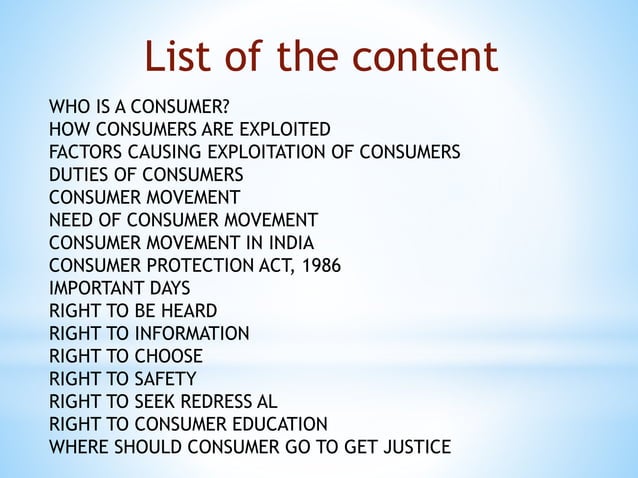 List of the content

WHO IS A CONSUMER?
HOW CONSUMERS ARE EXPLOITED
FACTORS CAUSING EXPLOITATION OF CONSUMERS
DUTIES OF CONSUMERS
CONSUMER MOVEMENT
NEED OF CONSUMER MOVEMENT
CONSUMER MOVEMENT IN INDIA
CONSUMER PROTECTION ACT, 1986
IMPORTANT DAYS
RIGHT TO BE HEARD
RIGHT TO INFORMATION
RIGHT TO CHOOSE
RIGHT TO SAFETY
RIGHT TO SEEK REDRESS AL
RIGHT TO CONSUMER EDUCATION
WHERE SHOULD CONSUMER GO TO GET JUSTICE